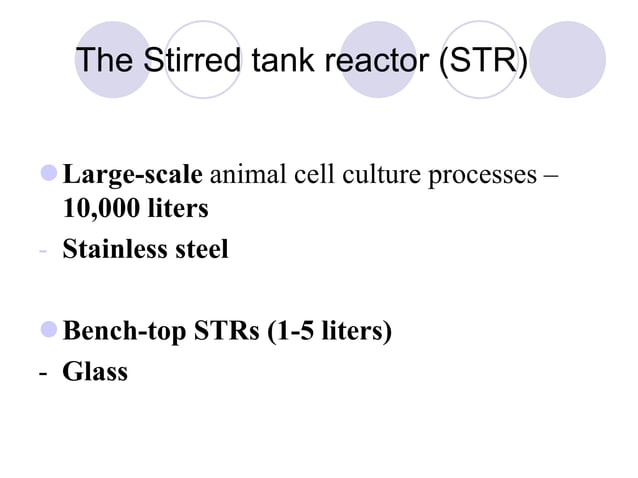 The Stirred tank reactor (STR)

Large-scale animal cell culture processes – 10,000 liters

- Stainless steel

Bench-top STRs (1-5 liters)

- Glass